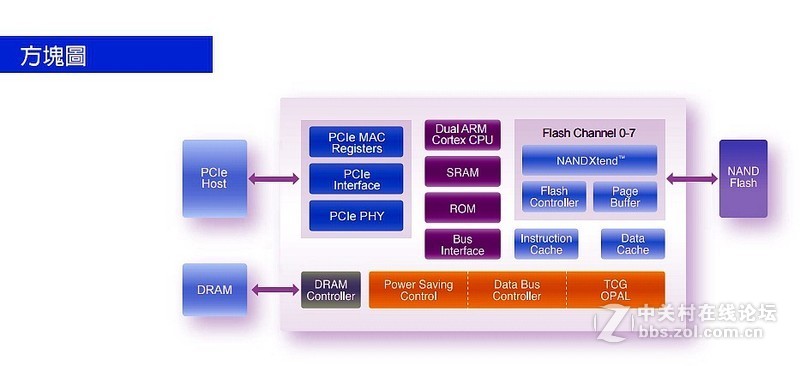 方塊圖

PCIe Host

PCIe MAC Registers

PCIe Interface

PCIe PHY

Dual ARM Cortex CPU

SRAM

ROM

Bus Interface

Flash Channel 0-7

NANDXtend™

Flash Controller

Page Buffer

Instruction Cache

Data Cache

NAND Flash

DRAM

DRAM Controller

Power Saving Control

Data Bus Controller

TCG OPAL

中关村在线论坛
bbs.zol.com.cn